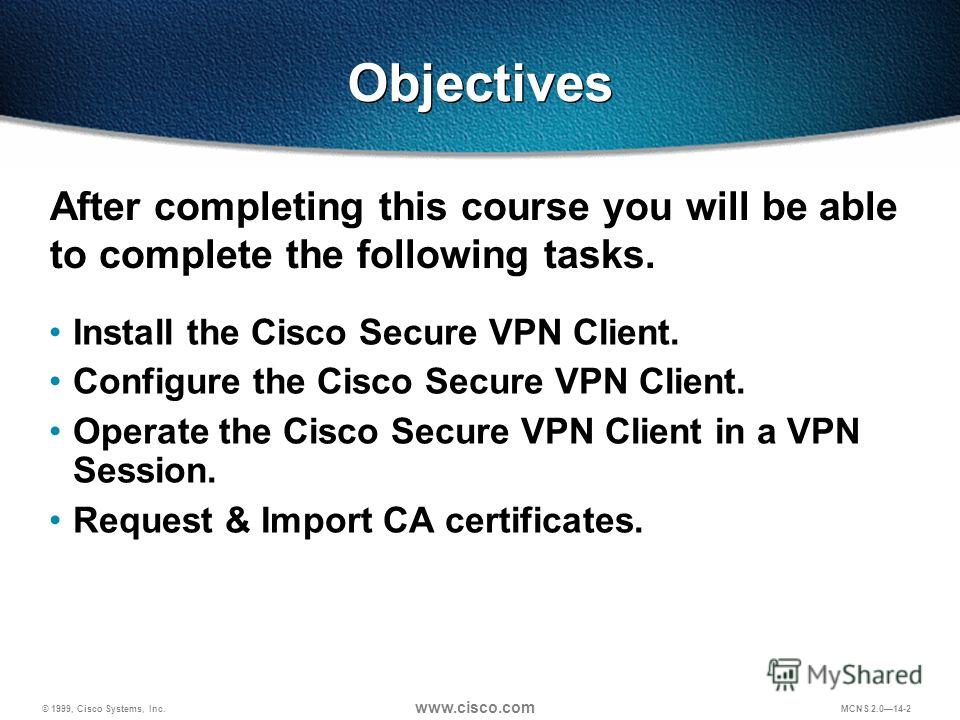 Objectives

After completing this course you will be able to complete the following tasks.

• Install the Cisco Secure VPN Client.
• Configure the Cisco Secure VPN Client.
• Operate the Cisco Secure VPN Client in a VPN Session.
• Request & Import CA certificates.

MyShared

© 1999, Cisco Systems, Inc.

www.cisco.com

MCNS 2.0—14-2